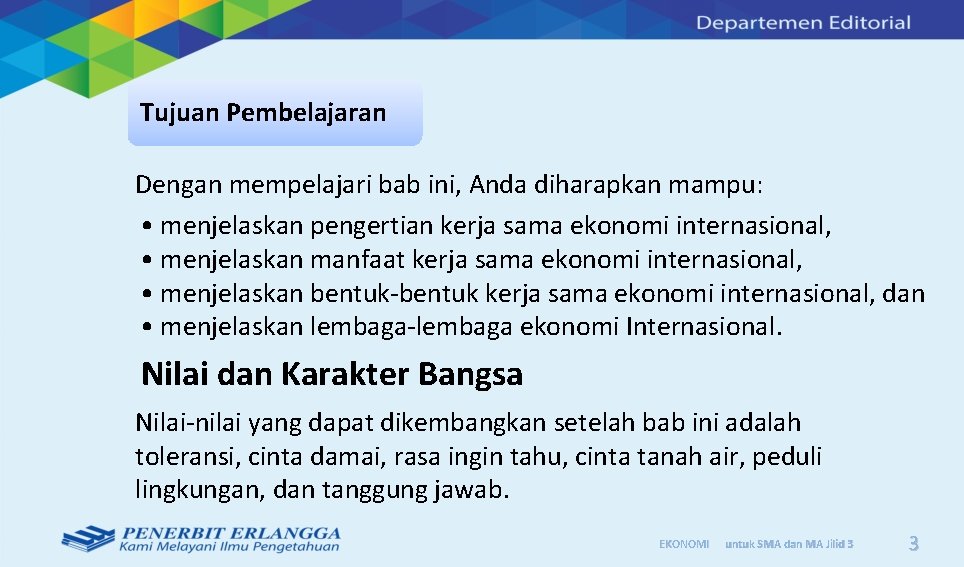 Departemen Editorial

Tujuan Pembelajaran

Dengan mempelajari bab ini, Anda diharapkan mampu:

• menjelaskan pengertian kerja sama ekonomi internasional,
• menjelaskan manfaat kerja sama ekonomi internasional,
• menjelaskan bentuk-bentuk kerja sama ekonomi internasional, dan
• menjelaskan lembaga-lembaga ekonomi Internasional.

Nilai dan Karakter Bangsa

Nilai-nilai yang dapat dikembangkan setelah bab ini adalah toleransi, cinta damai, rasa ingin tahu, cinta tanah air, peduli lingkungan, dan tanggung jawab.

PENERBIT ERLANGGA
Kami Melayani Ilmu Pengetahuan

EKONOMI untuk SMA dan MA Jilid 3

3